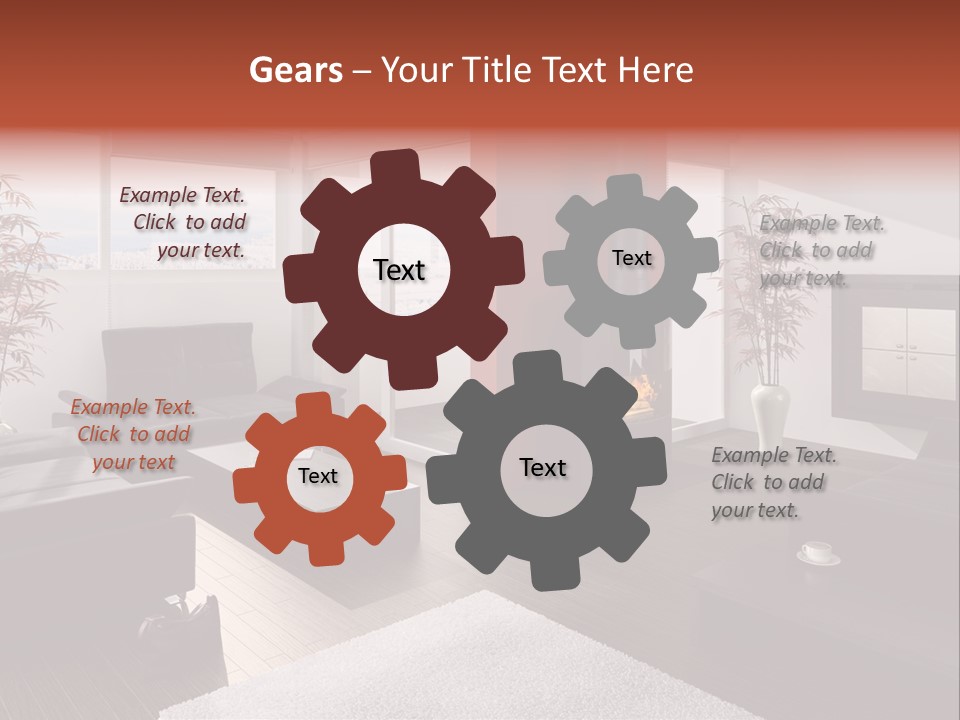 Gears – Your Title Text Here

Example Text. Click to add your text.

Text

Text

Example Text. Click to add your text.

Example Text. Click to add your text

Text

Text

Example Text. Click to add your text.